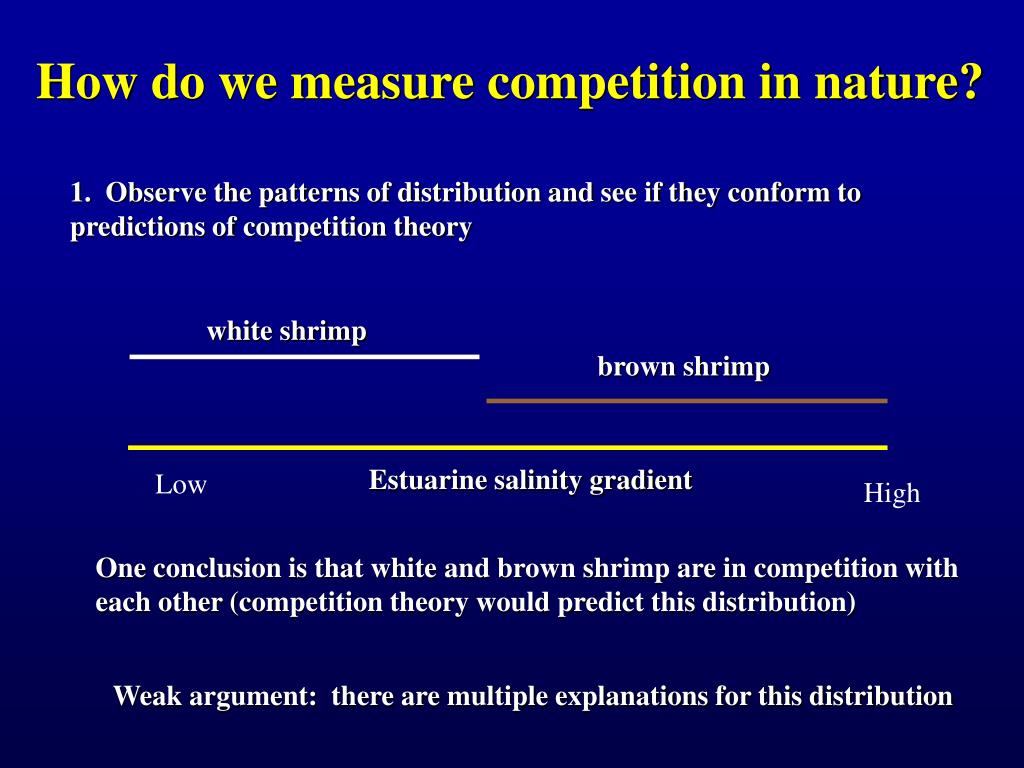 How do we measure competition in nature?

1. Observe the patterns of distribution and see if they conform to predictions of competition theory

white shrimp

brown shrimp

Low

Estuarine salinity gradient

High

One conclusion is that white and brown shrimp are in competition with each other (competition theory would predict this distribution)

Weak argument: there are multiple explanations for this distribution